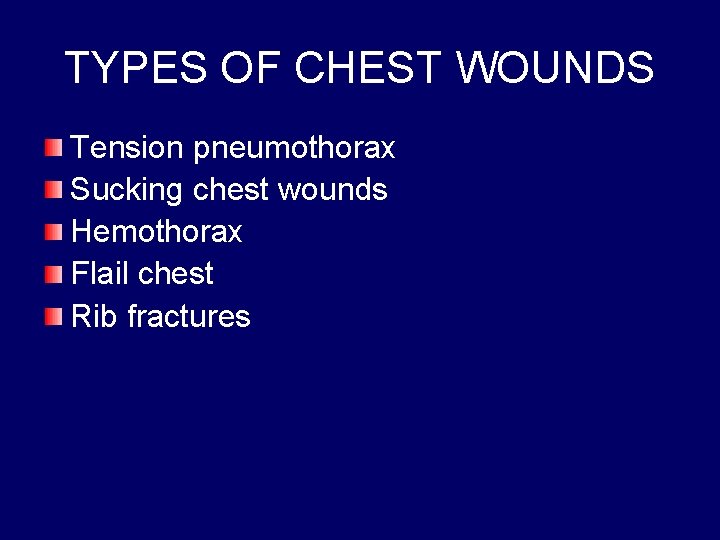 TYPES OF CHEST WOUNDS

Tension pneumothorax
Sucking chest wounds
Hemothorax
Flail chest
Rib fractures